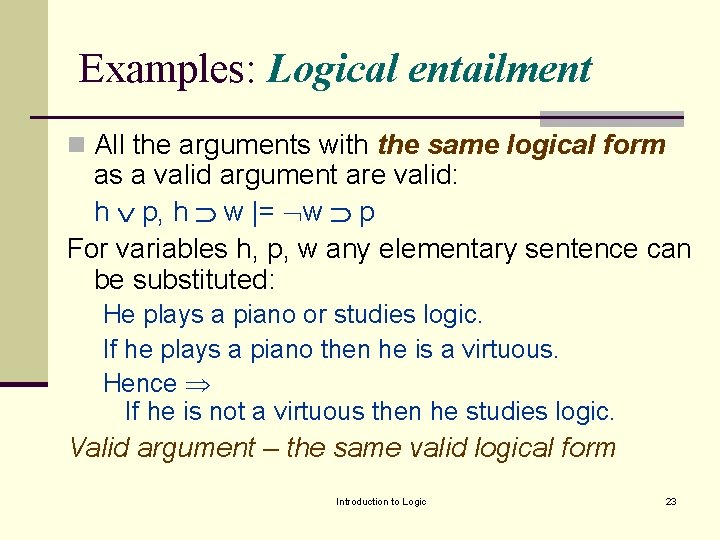 Examples: Logical entailment

All the arguments with the same logical form as a valid argument are valid:

$h \vee p, h \supset w \models \neg w \supset p$

For variables h, p, w any elementary sentence can be substituted:

He plays a piano or studies logic.

If he plays a piano then he is a virtuous.

Hence $\Rightarrow$

If he is not a virtuous then he studies logic.

Valid argument – the same valid logical form

Introduction to Logic

23